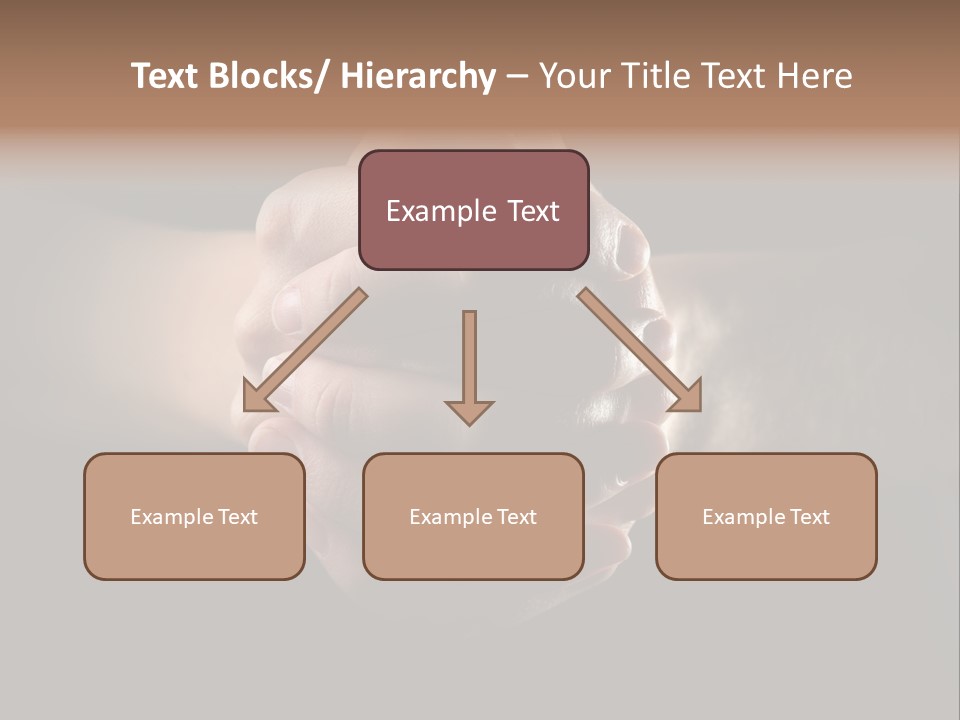 Text Blocks/ Hierarchy – Your Title Text Here

Example Text

Example Text

Example Text

Example Text